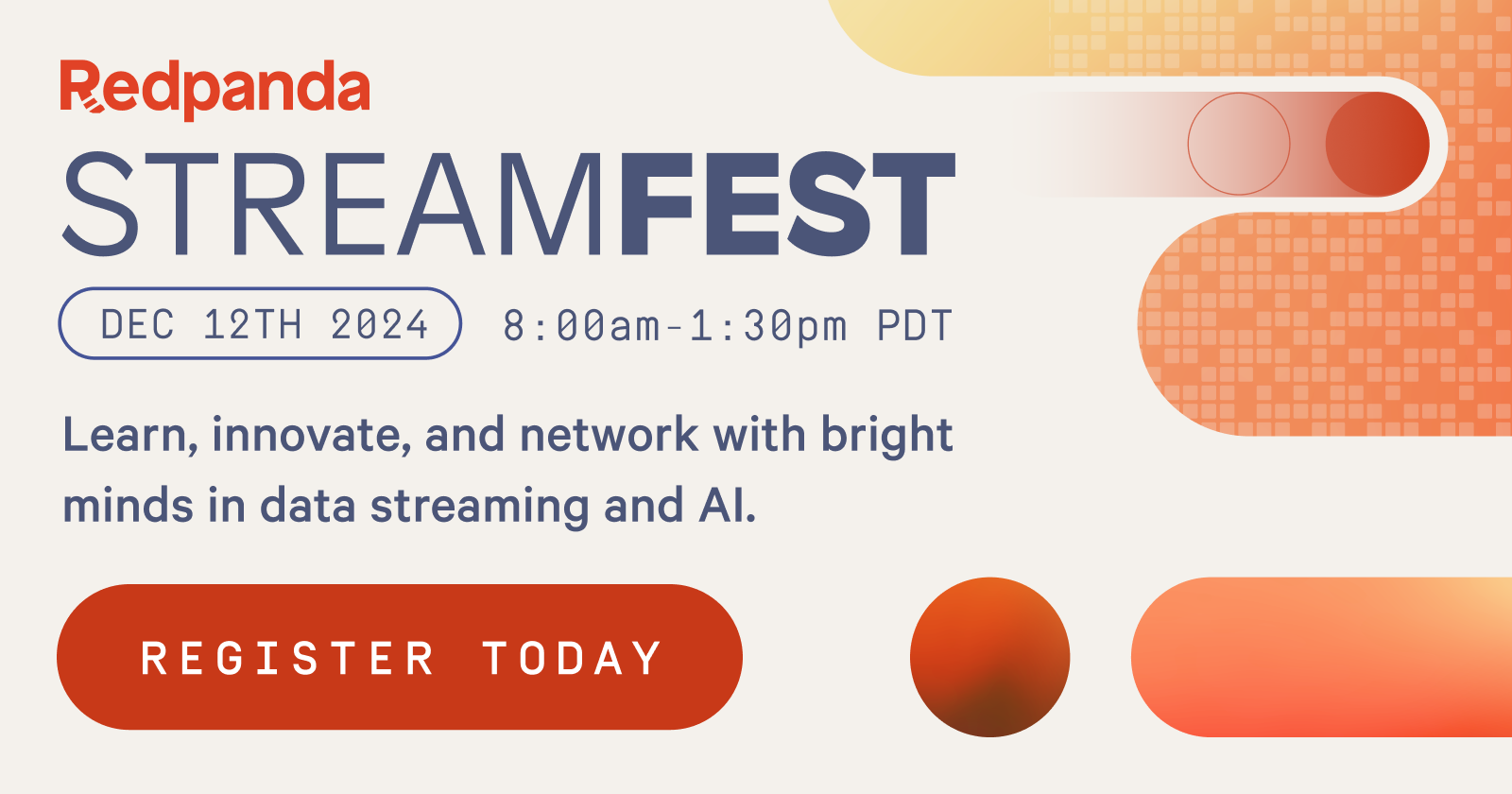 Redpanda
STREAMFEST

DEC 12TH 2024 8:00am-1:30pm PDT

Learn, innovate, and network with bright minds in data streaming and AI.

REGISTER TODAY